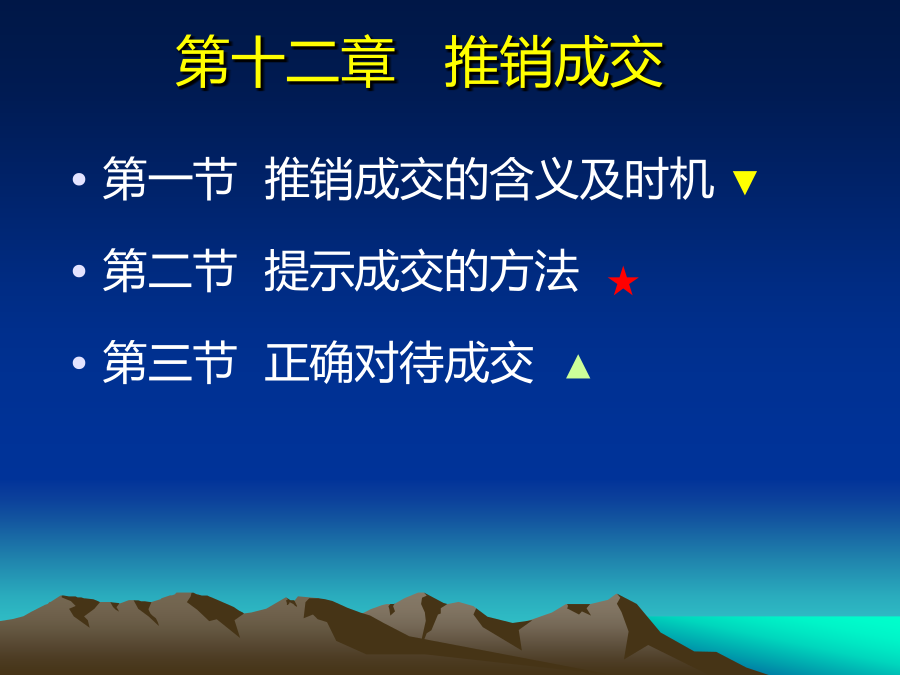 第十二章 推销成交

• 第一节 推销成交的含义及时机 ▼

• 第二节 提示成交的方法 ★

• 第三节 正确对待成交 ▲